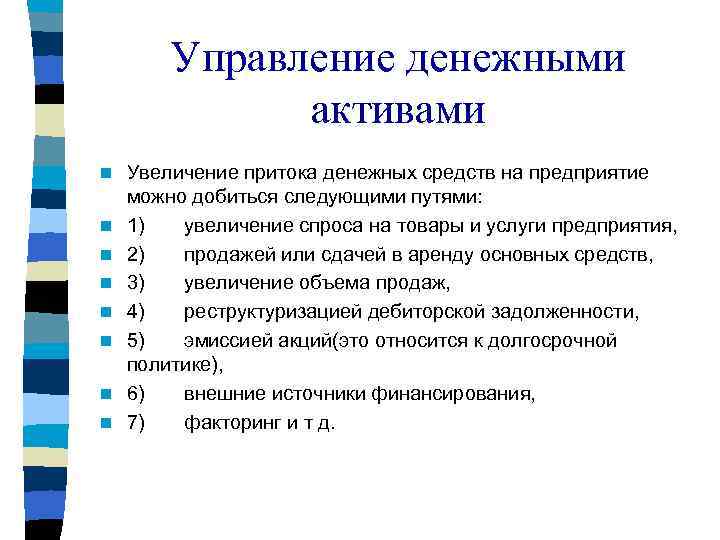 Управление денежными активами

Увеличение притока денежных средств на предприятие можно добиться следующими путями:

1) увеличение спроса на товары и услуги предприятия,

2) продажей или сдачей в аренду основных средств,

3) увеличение объема продаж,

4) реструктуризацией дебиторской задолженности,

5) эмиссией акций(это относится к долгосрочной политике),

6) внешние источники финансирования,

7) факторинг и т д.